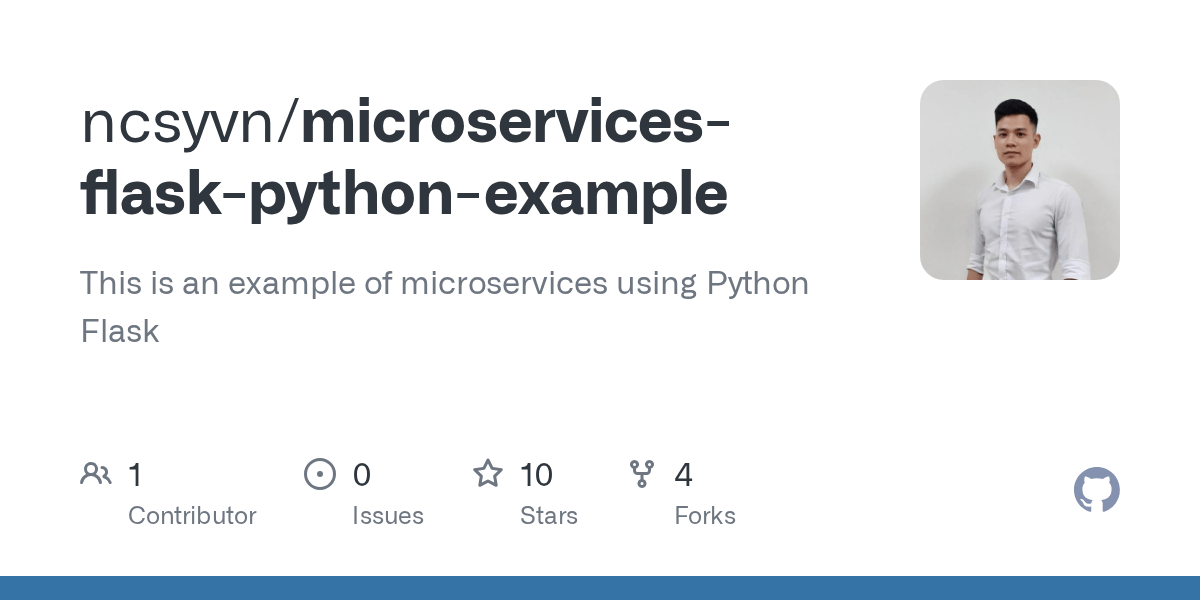 ncsyvn/microservices-flask-python-example

This is an example of microservices using Python Flask

1
Contributor

0
Issues

10
Stars

4
Forks